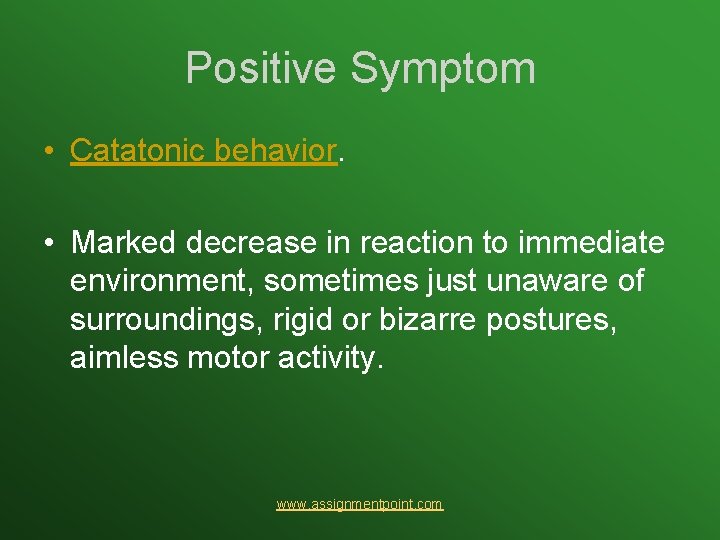 Positive Symptom

• Catatonic behavior.

• Marked decrease in reaction to immediate environment, sometimes just unaware of surroundings, rigid or bizarre postures, aimless motor activity.

www.assignmentpoint.com